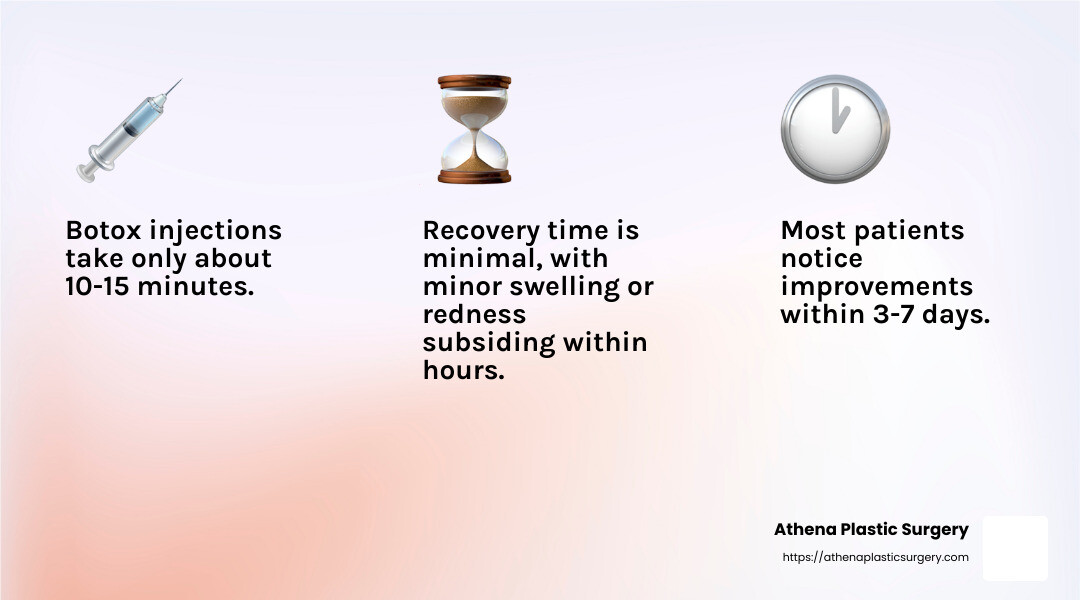 Botox injections take only about 10-15 minutes.

Recovery time is minimal, with minor swelling or redness subsiding within hours.

Most patients notice improvements within 3-7 days.

Athena Plastic Surgery
https://athenaplasticsurgery.com